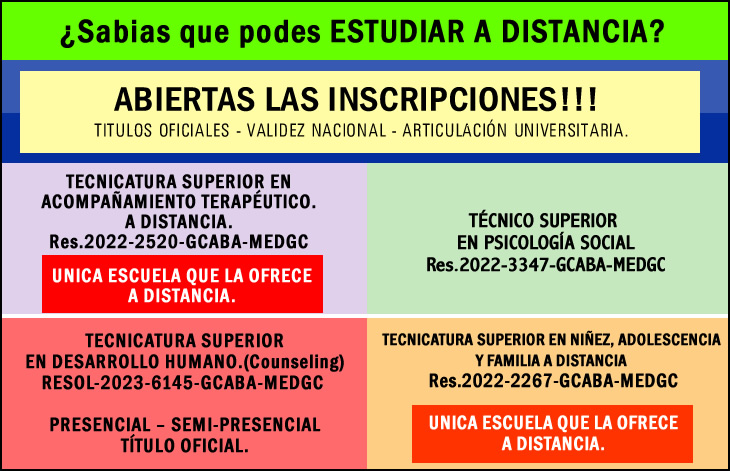 ¿Sabias que podes ESTUDIAR A DISTANCIA?

ABIERTAS LAS INSCRIPCIONES!!!
TITULOS OFICIALES - VALIDEZ NACIONAL - ARTICULACIÓN UNIVERSITARIA.

TECNICATURA SUPERIOR EN ACOMPAÑAMIENTO TERAPÉUTICO. A DISTANCIA. Res.2022-2520-GCABA-MEDGC

UNICA ESCUELA QUE LA OFRECE A DISTANCIA.

TÉCNICO SUPERIOR EN PSICOLOGÍA SOCIAL Res.2022-3347-GCABA-MEDGC

TECNICATURA SUPERIOR EN DESARROLLO HUMANO.(Counseling) RESOL-2023-6145-GCABA-MEDGC

PRESENCIAL – SEMI-PRESENCIAL TÍTULO OFICIAL.

TECNICATURA SUPERIOR EN NIÑEZ, ADOLESCENCIA Y FAMILIA A DISTANCIA Res.2022-2267-GCABA-MEDGC

UNICA ESCUELA QUE LA OFRECE A DISTANCIA.